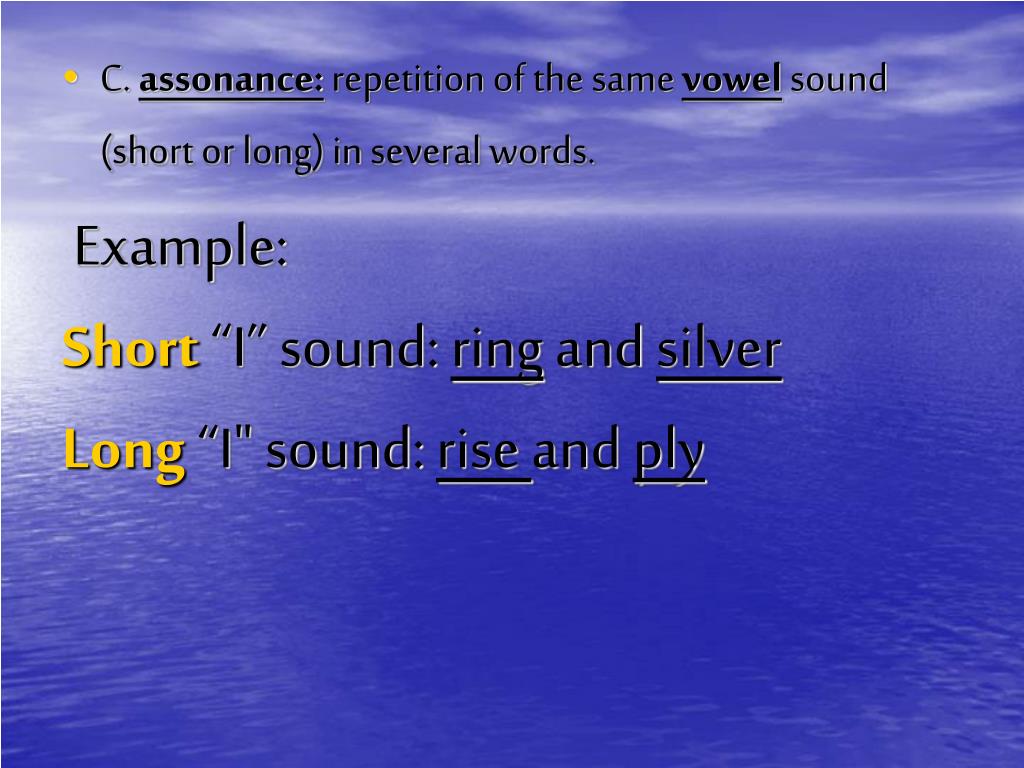 • C. assonance: repetition of the same vowel sound (short or long) in several words.

Example:

Short “I” sound: ring and silver

Long “I" sound: rise and ply